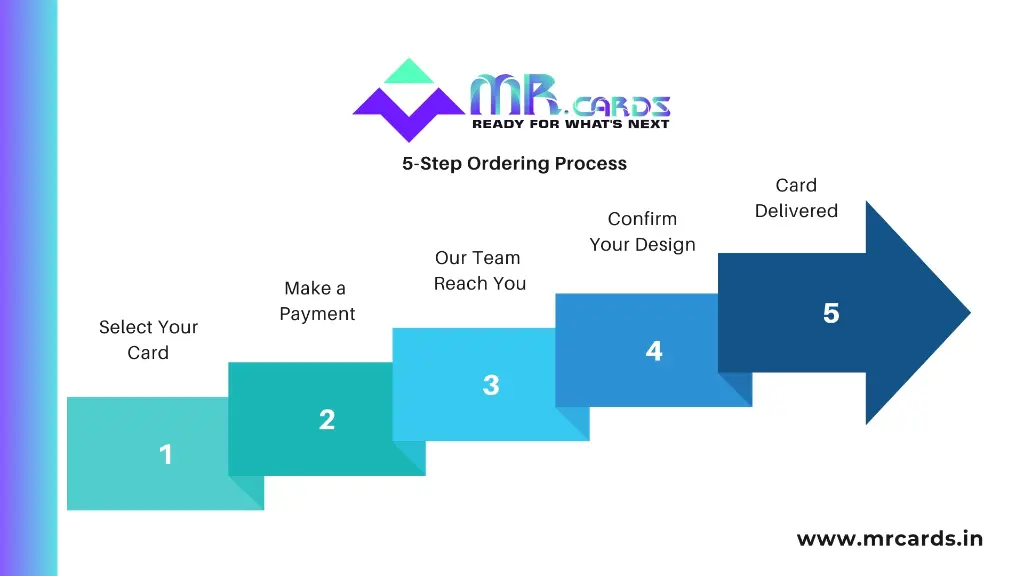 MR.CARDS
READY FOR WHAT'S NEXT

5-Step Ordering Process

Select Your Card

1

Make a Payment

2

Our Team Reach You

3

Confirm Your Design

4

Card Delivered

5

www.mrcards.in